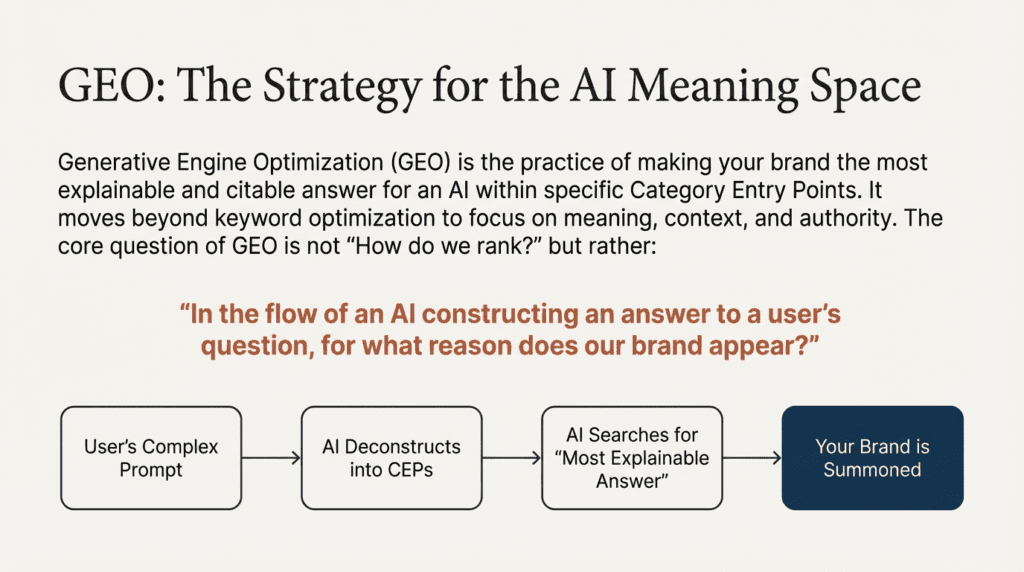 GEO: The Strategy for the AI Meaning Space

Generative Engine Optimization (GEO) is the practice of making your brand the most explainable and citable answer for an AI within specific Category Entry Points. It moves beyond keyword optimization to focus on meaning, context, and authority. The core question of GEO is not “How do we rank?” but rather:

“In the flow of an AI constructing an answer to a user’s question, for what reason does our brand appear?”

User’s Complex Prompt

AI Deconstructs into CEPs

AI Searches for “Most Explainable Answer”

Your Brand is Summoned